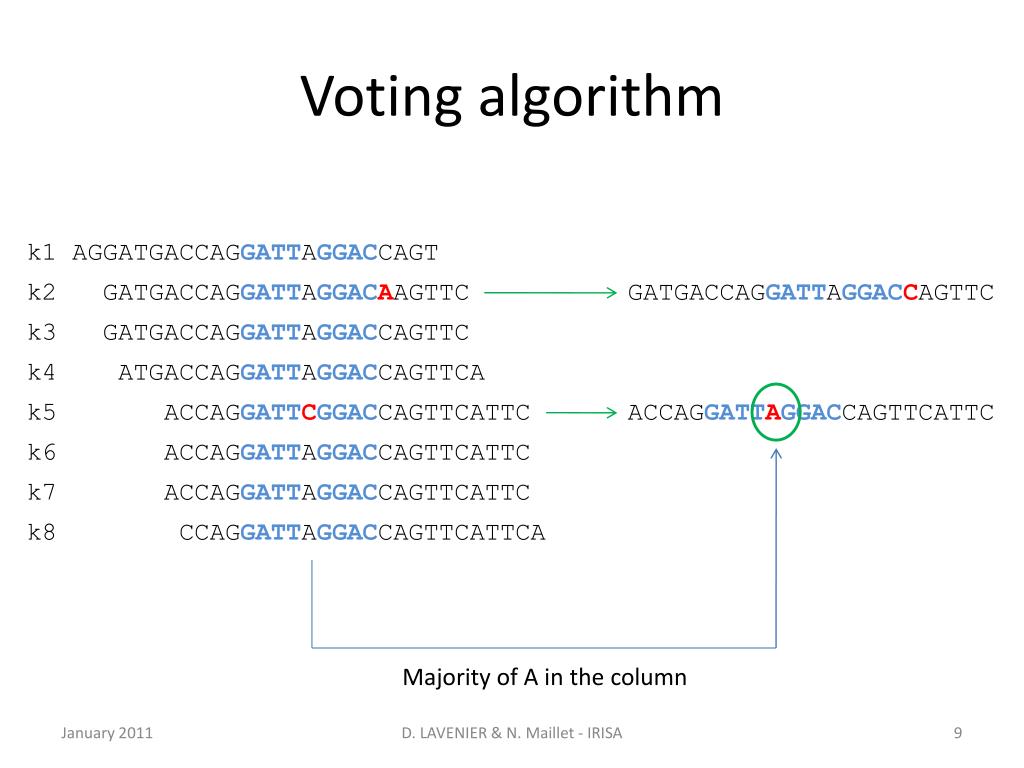 Voting algorithm

k1 AGGATGACCAGGATTAGGACCAGT
k2 GATGACCAGGATTAGGACAAGTTC GATGACCAGGATTAGGACCAGTTC
k3 GATGACCAGGATTAGGACCAGTTC
k4 ATGACCAGGATTAGGACCAGTTCA
k5 ACCAGGATTCGGACCAGTTCATTC ACCAGGATTAGGACCAGTTCATTC
k6 ACCAGGATTAGGACCAGTTCATTC
k7 ACCAGGATTAGGACCAGTTCATTC
k8 CCAGGATTAGGACCAGTTCATTCA

Majority of A in the column

January 2011

D. LAVENIER & N. Maillet - IRISA

9